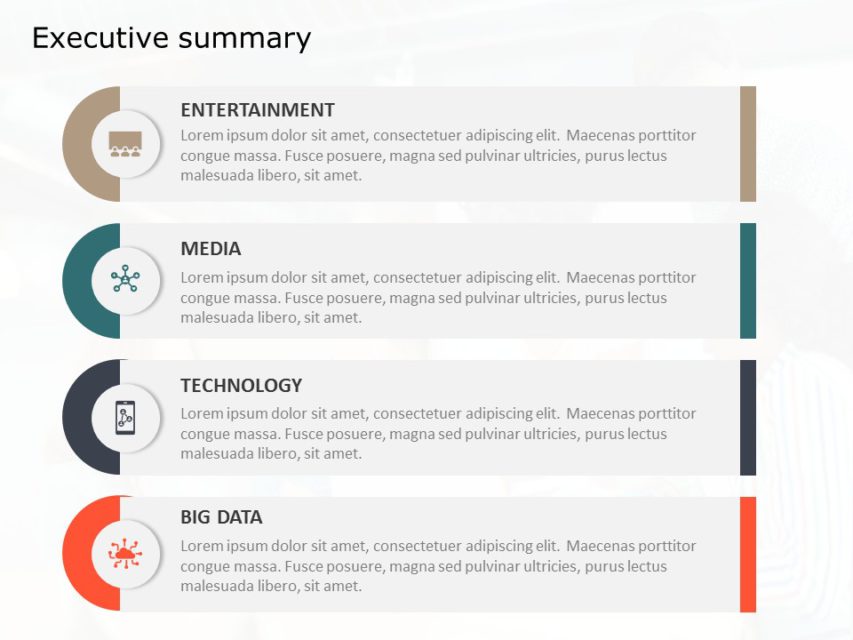 Executive summary

ENTERTAINMENT
Lorem ipsum dolor sit amet, consectetuer adipiscing elit. Maecenas porttitor congue massa. Fusce posuere, magna sed pulvinar ultricies, purus lectus malesuada libero, sit amet.

MEDIA
Lorem ipsum dolor sit amet, consectetuer adipiscing elit. Maecenas porttitor congue massa. Fusce posuere, magna sed pulvinar ultricies, purus lectus malesuada libero, sit amet.

TECHNOLOGY
Lorem ipsum dolor sit amet, consectetuer adipiscing elit. Maecenas porttitor congue massa. Fusce posuere, magna sed pulvinar ultricies, purus lectus malesuada libero, sit amet.

BIG DATA
Lorem ipsum dolor sit amet, consectetuer adipiscing elit. Maecenas porttitor congue massa. Fusce posuere, magna sed pulvinar ultricies, purus lectus malesuada libero, sit amet.